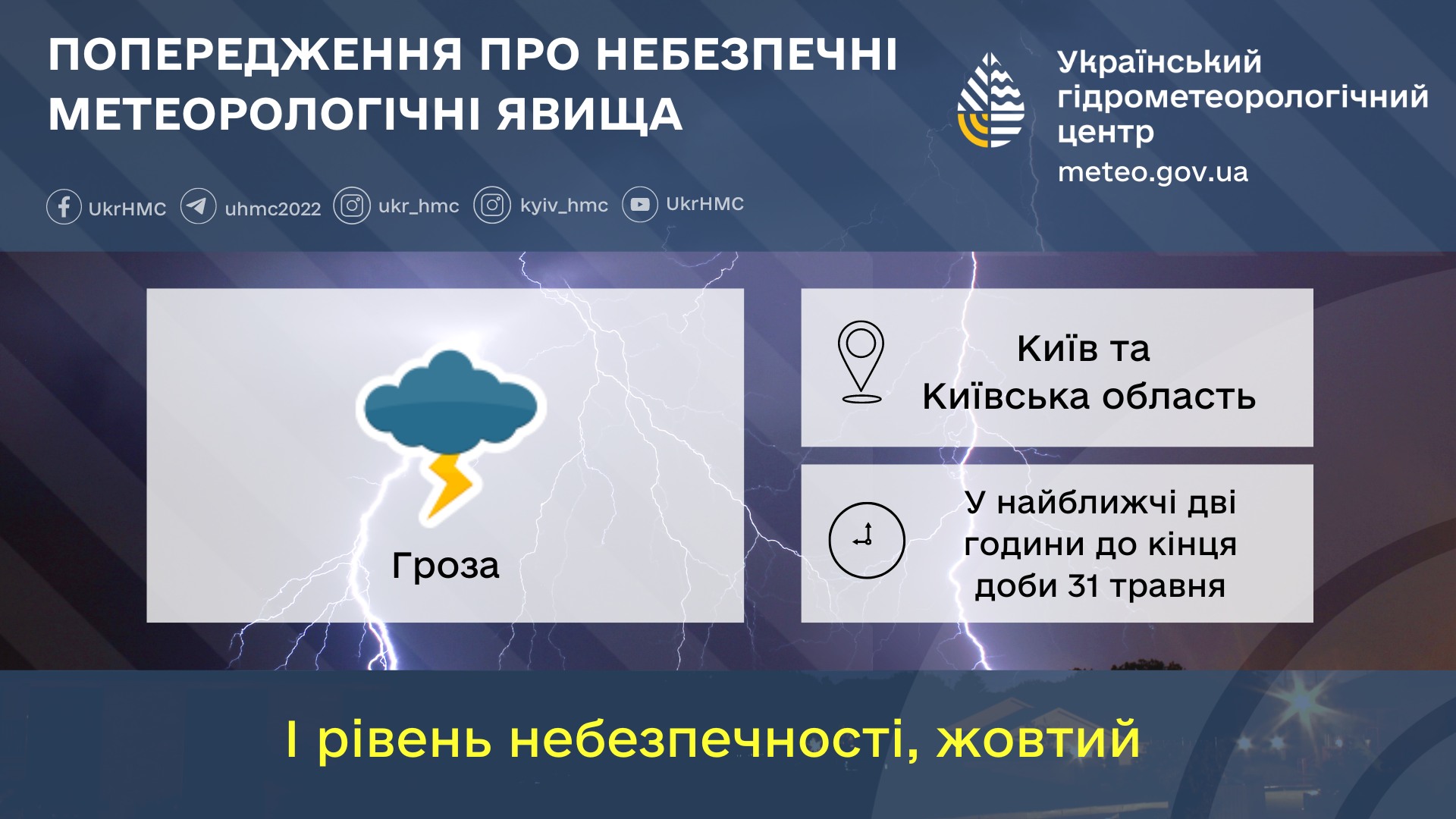 ПОПЕРЕДЖЕННЯ ПРО НЕБЕЗПЕЧНІ МЕТЕОРОЛОГІЧНІ ЯВИЩА

Український гідрометеорологічний центр
meteo.gov.ua

UkrHMC uhmc2022 ukr_hmc kyiv_hmc UkrHMC

Гроза

Київ та Київська область

У найближчі дві години до кінця доби 31 травня

І рівень небезпечності, жовтий